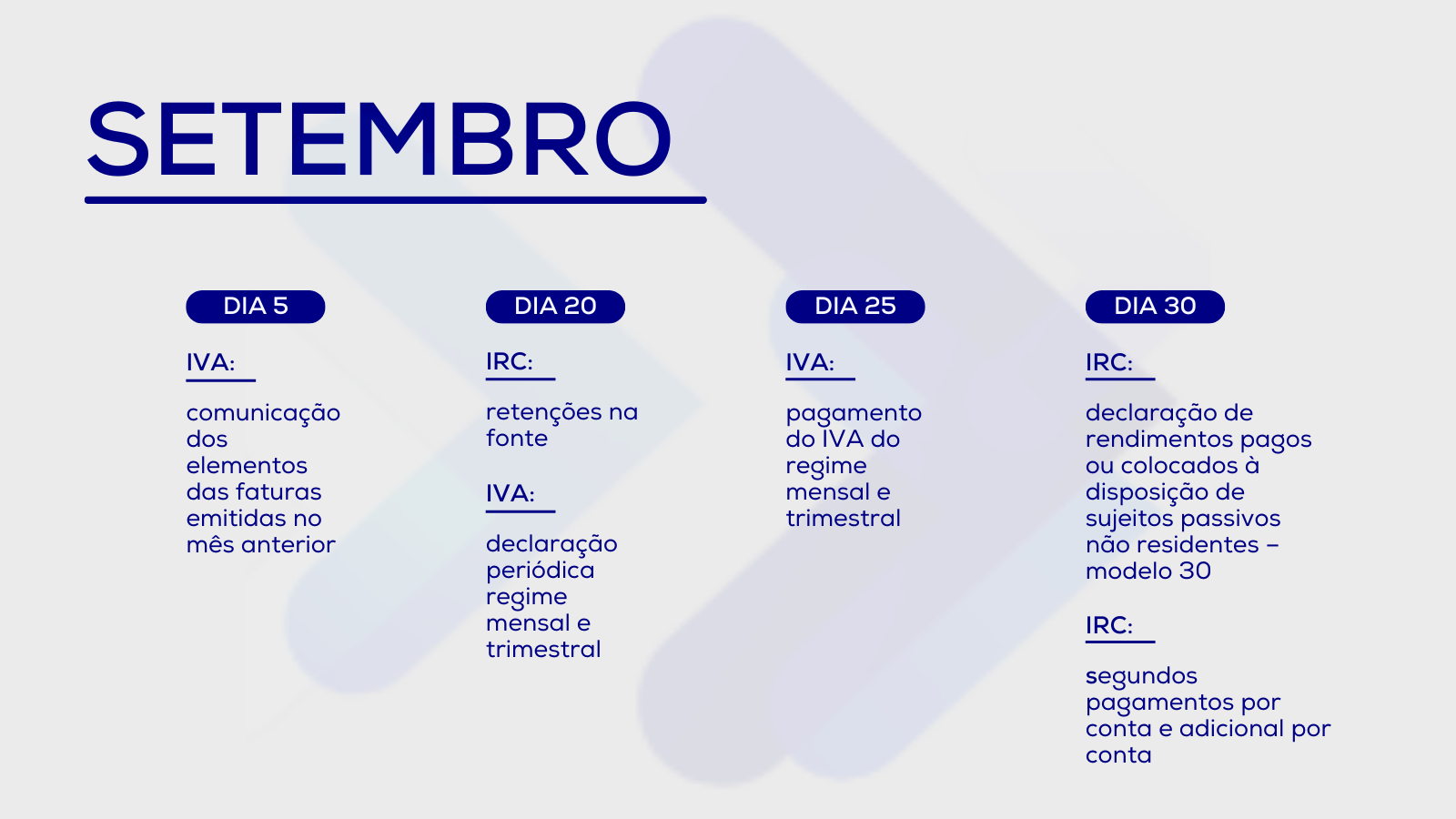 SETEMBRO

DIA 5

IVA:

comunicação dos elementos das faturas emitidas no mês anterior

DIA 20

IRC:

retenções na fonte

IVA:

declaração periódica regime mensal e trimestral

DIA 25

IVA:

pagamento do IVA do regime mensal e trimestral

DIA 30

IRC:

declaração de rendimentos pagos ou colocados à disposição de sujeitos passivos não residentes – modelo 30

IRC:

segundos pagamentos por conta e adicional por conta